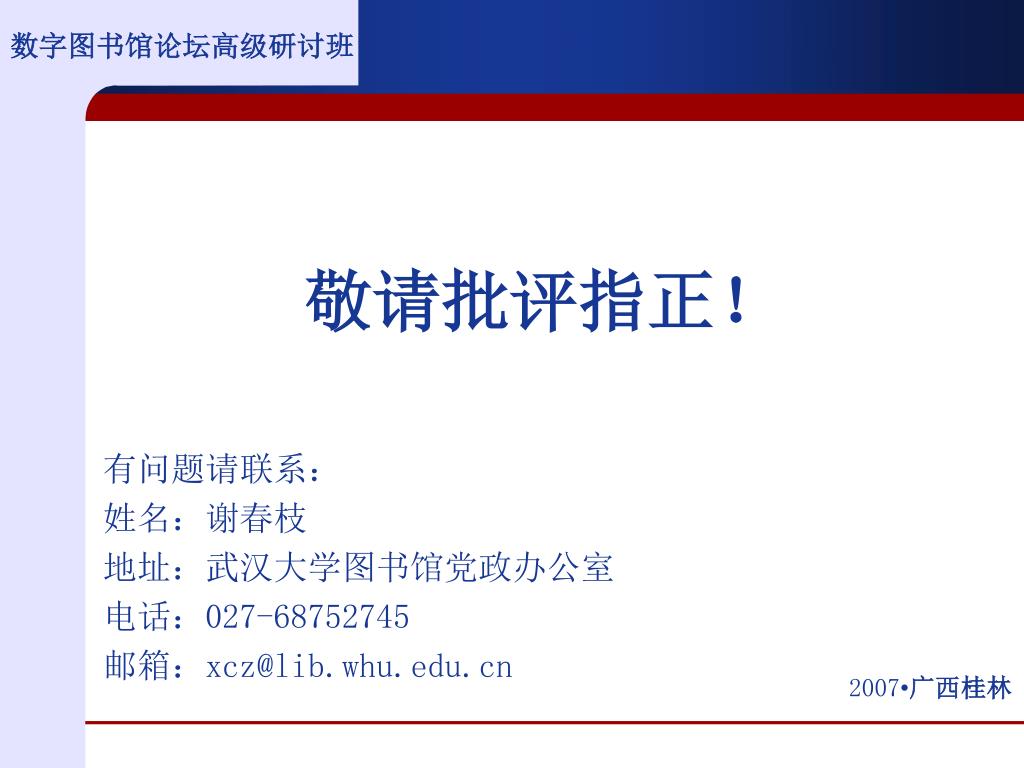 数字图书馆论坛高级研讨班

敬请批评指正！

有问题请联系：
姓名：谢春枝
地址：武汉大学图书馆党政办公室
电话：027-68752745
邮箱：xcz@lib.whu.edu.cn

2007•广西桂林